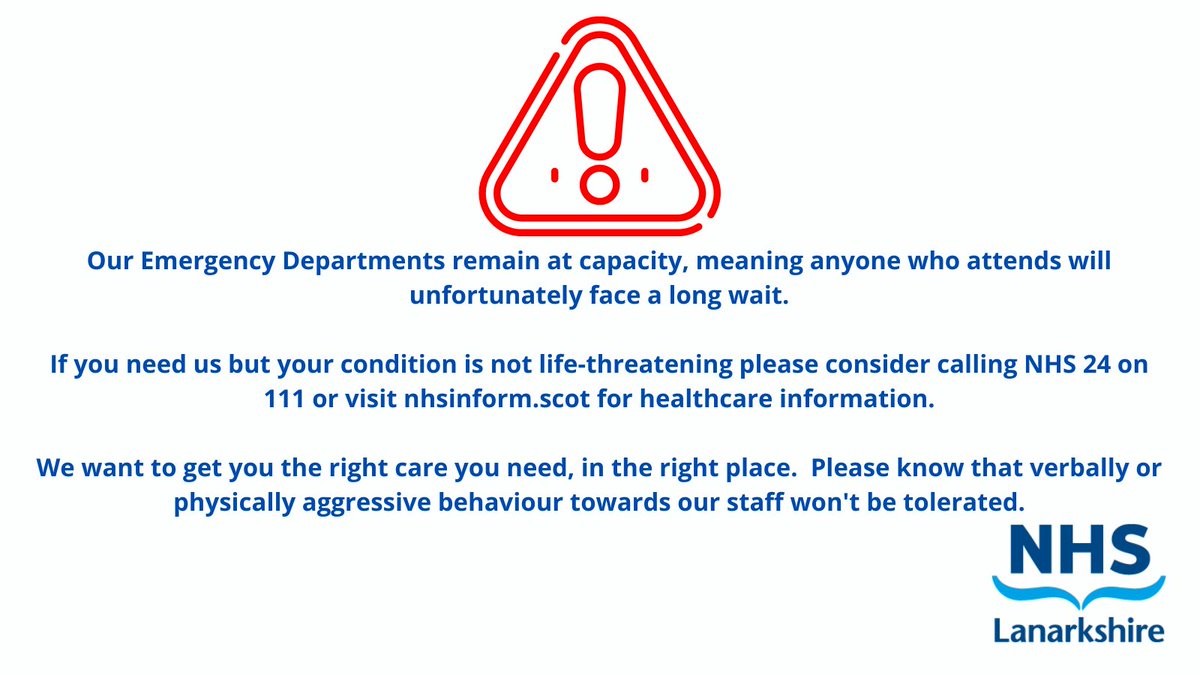 Our Emergency Departments remain at capacity, meaning anyone who attends will unfortunately face a long wait.

If you need us but your condition is not life-threatening please consider calling NHS 24 on 111 or visit nhsinform.scot for healthcare information.

We want to get you the right care you need, in the right place.  Please know that verbally or physically aggressive behaviour towards our staff won't be tolerated.

NHS
Lanarkshire